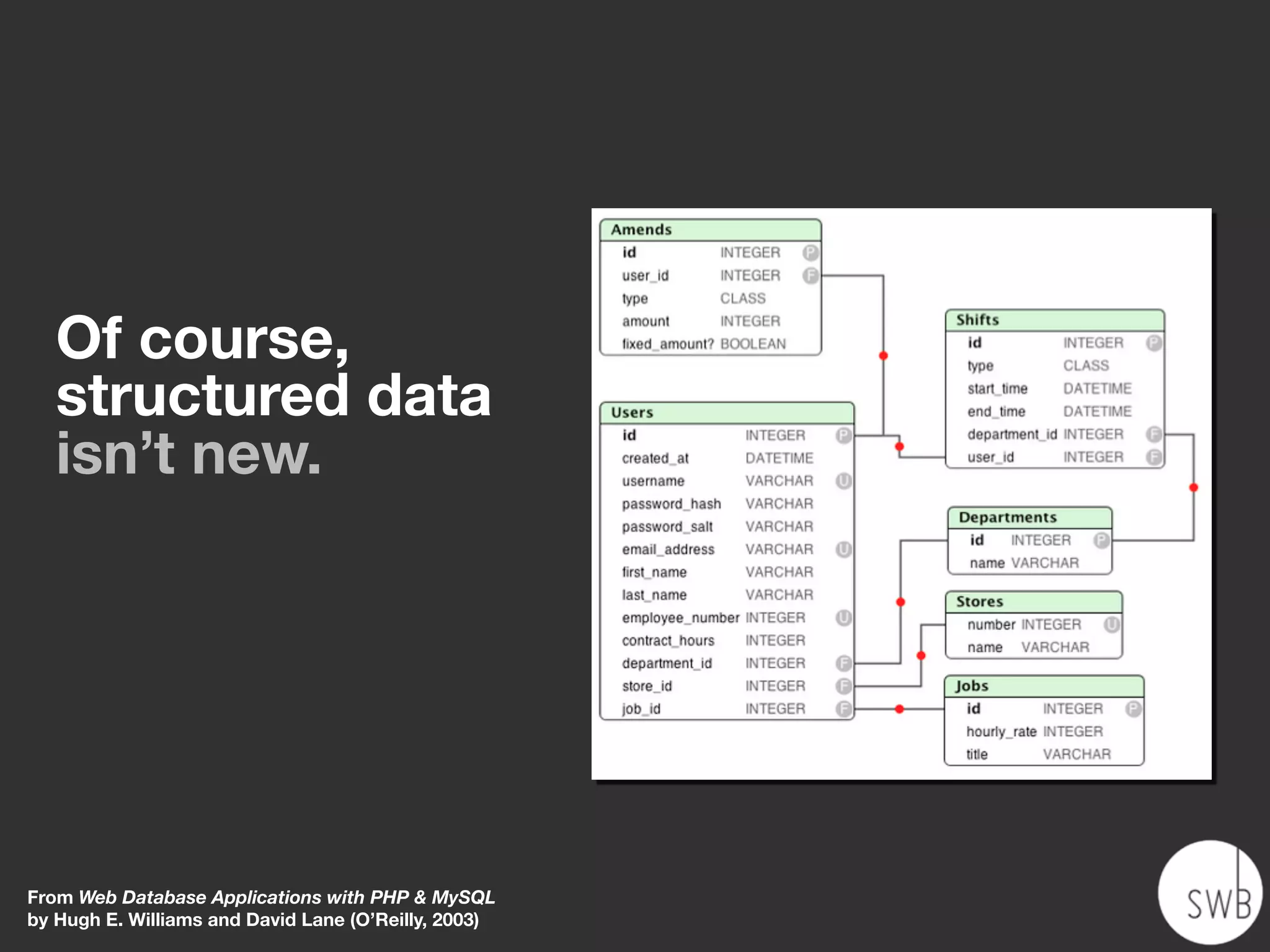 Of course, structured data isn't new.

Amends

| | | |
|---|---|---|
| id | INTEGER | P |
| user_id | INTEGER | F |
| type | CLASS | |
| amount | INTEGER | |
| fixed_amount? | BOOLEAN | |

Users

| | | |
|---|---|---|
| id | INTEGER | P |
| created_at | DATETIME | |
| username | VARCHAR | U |
| password_hash | VARCHAR | |
| password_salt | VARCHAR | |
| email_address | VARCHAR | U |
| first_name | VARCHAR | |
| last_name | VARCHAR | |
| employee_number | INTEGER | U |
| contract_hours | INTEGER | |
| department_id | INTEGER | F |
| store_id | INTEGER | F |
| job_id | INTEGER | F |

Shifts

| | | |
|---|---|---|
| id | INTEGER | P |
| type | CLASS | |
| start_time | DATETIME | |
| end_time | DATETIME | |
| department_id | INTEGER | F |
| user_id | INTEGER | F |

Departments

| | | |
|---|---|---|
| id | INTEGER | P |
| name | VARCHAR | |

Stores

| | | |
|---|---|---|
| number | INTEGER | U |
| name | VARCHAR | |

Jobs

| | | |
|---|---|---|
| id | INTEGER | P |
| hourly_rate | INTEGER | |
| title | VARCHAR | |

From Web Database Applications with PHP & MySQL by Hugh E. Williams and David Lane (O'Reilly, 2003)

SWB